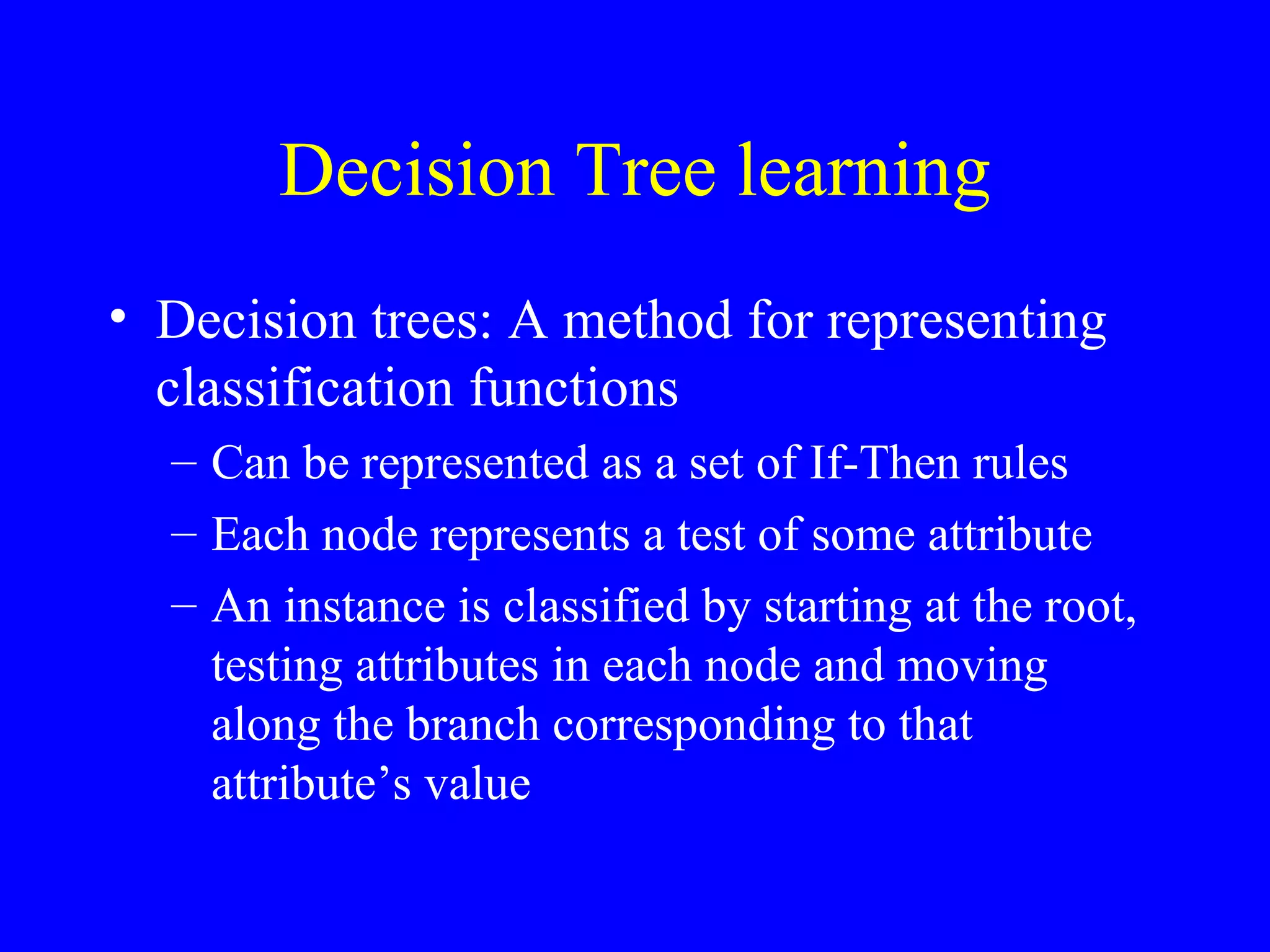 Decision Tree learning

• Decision trees: A method for representing classification functions

– Can be represented as a set of If-Then rules

– Each node represents a test of some attribute

– An instance is classified by starting at the root, testing attributes in each node and moving along the branch corresponding to that attribute’s value